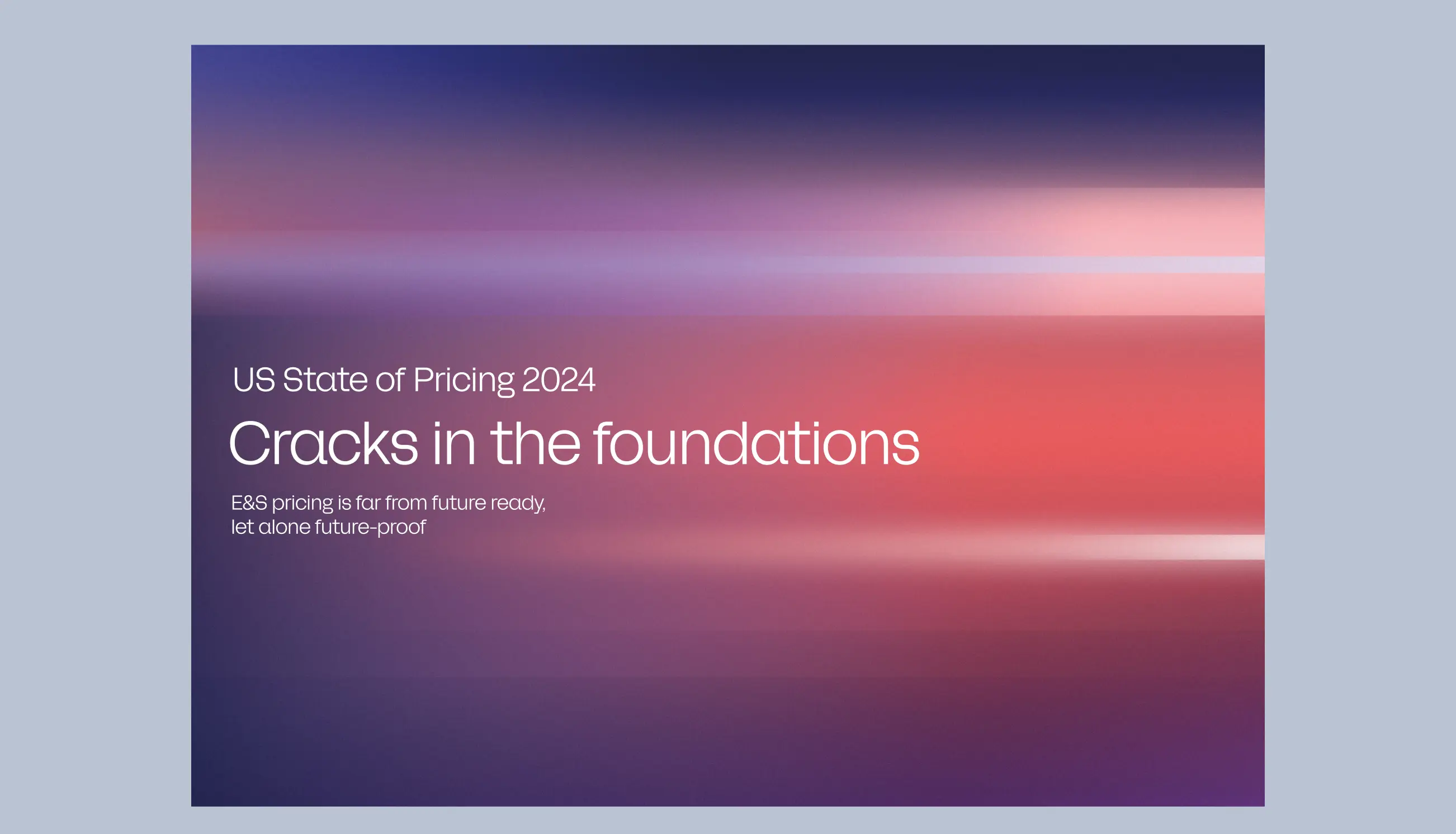 US State of Pricing 2024

Cracks in the foundations

E&S pricing is far from future ready, let alone future-proof